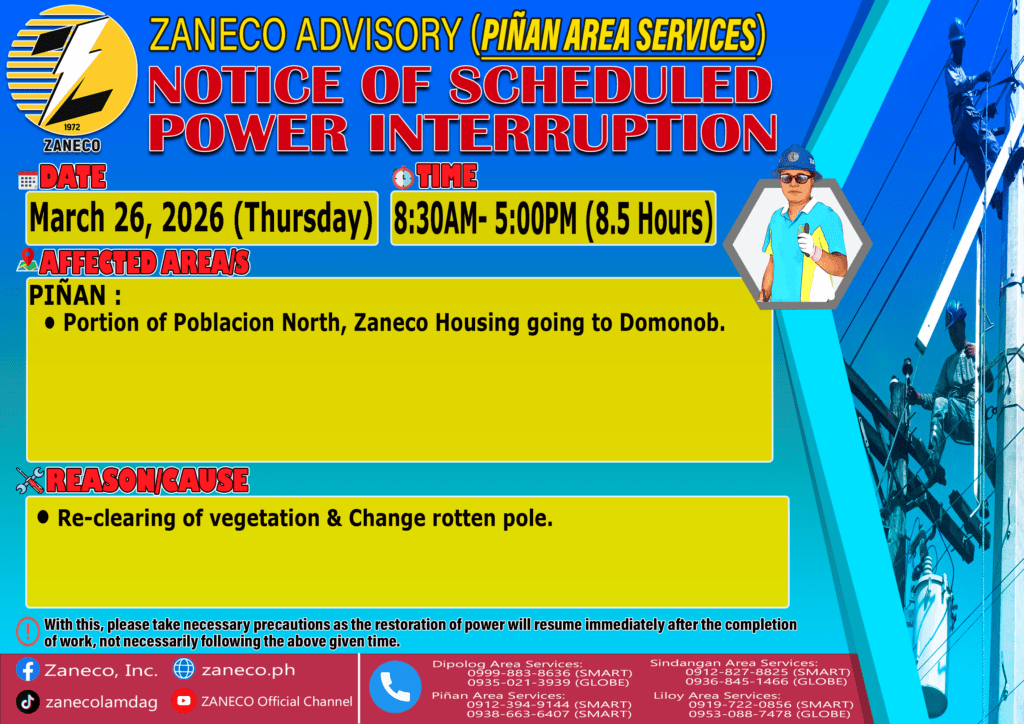 1972
ZANECO

ZANECO ADVISORY (PIÑAN AREA SERVICES)
NOTICE OF SCHEDULED POWER INTERRUPTION

DATE
March 26, 2026 (Thursday)

TIME
8:30AM- 5:00PM (8.5 Hours)

AFFECTED AREA/S
PIÑAN :
• Portion of Poblacion North, Zaneco Housing going to Domonob.

REASON/CAUSE
• Re-clearing of vegetation & Change rotten pole.

With this, please take necessary precautions as the restoration of power will resume immediately after the completion of work, not necessarily following the above given time.

Zaneco, Inc.
zaneco.ph
zanecolamdag
ZANECO Official Channel

Dipolog Area Services:
0999-883-8636 (SMART)
0935-021-3939 (GLOBE)
Piñan Area Services:
0912-394-9144 (SMART)
0938-663-6407 (SMART)
Sindangan Area Services:
0912-827-8825 (SMART)
0936-845-1466 (GLOBE)
Liloy Area Services:
0919-722-0856 (SMART)
0953-088-7478 (GLOBE)